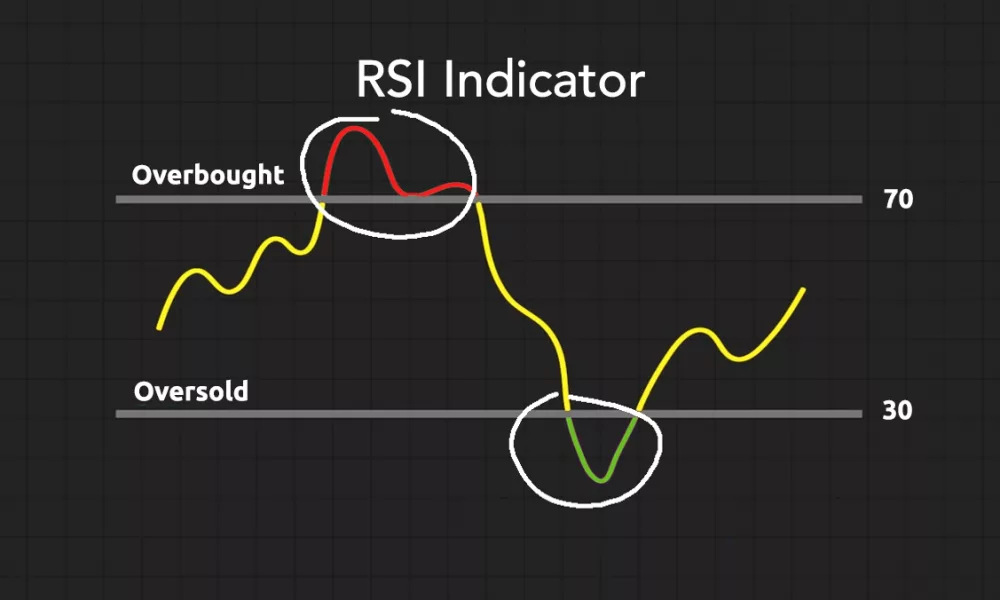 RSI Indicator

Overbought

70

Oversold

30